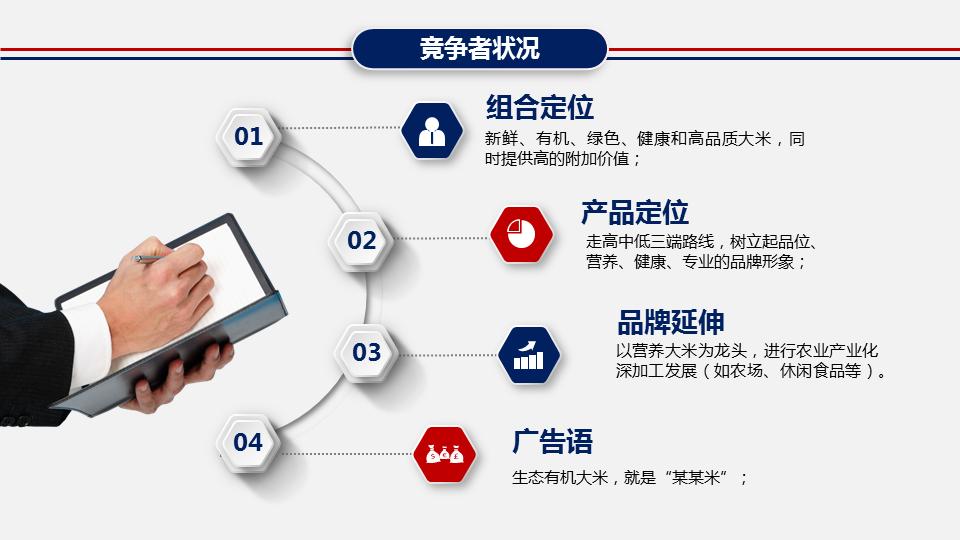 竞争者状况

01

组合定位

新鲜、有机、绿色、健康和高品质大米，同时提供高的附加价值；

02

产品定位

走高中低三端路线，树立起品位、营养、健康、专业的品牌形象；

03

品牌延伸

以营养大米为龙头，进行农业产业化深加工发展（如农场、休闲食品等）。

04

广告语

生态有机大米，就是“某某米”；